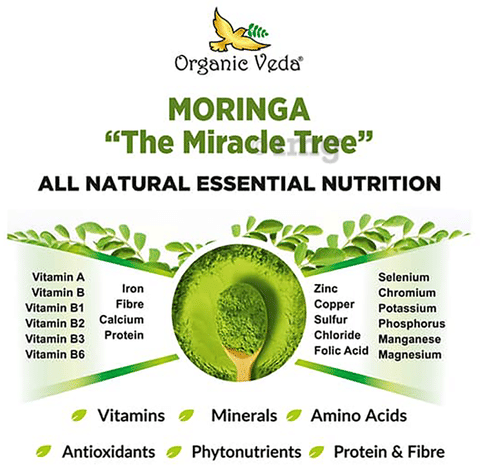 Organic Veda®

MORINGA
"The Miracle Tree"

ALL NATURAL ESSENTIAL NUTRITION

Vitamin A
Vitamin B
Vitamin B1
Vitamin B2
Vitamin B3
Vitamin B6

Iron
Fibre
Calcium
Protein

Zinc
Copper
Sulfur
Chloride
Folic Acid

Selenium
Chromium
Potassium
Phosphorus
Manganese
Magnesium

Vitamins Minerals Amino Acids

Antioxidants Phytonutrients Protein & Fibre

1mg